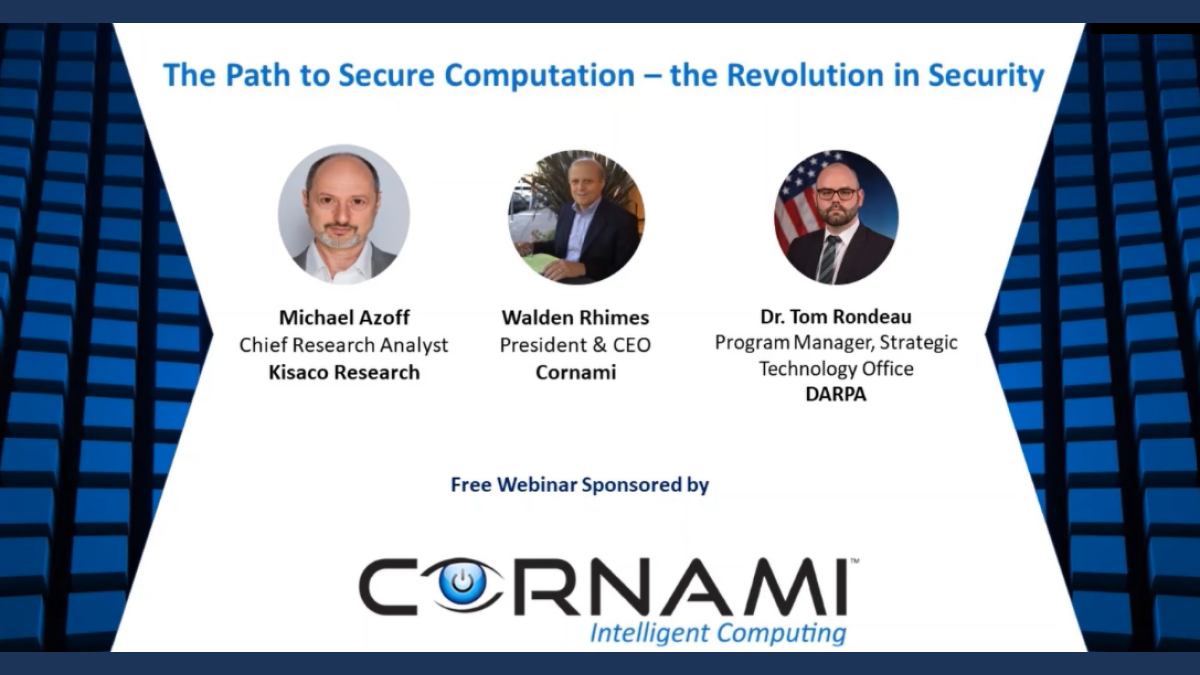 The Path to Secure Computation – the Revolution in Security

Michael Azoff
Chief Research Analyst
Kisaco Research

Walden Rhimes
President & CEO
Cornami

Dr. Tom Rondeau
Program Manager, Strategic Technology Office
DARPA

Free Webinar Sponsored by

CORNAMI™
Intelligent Computing